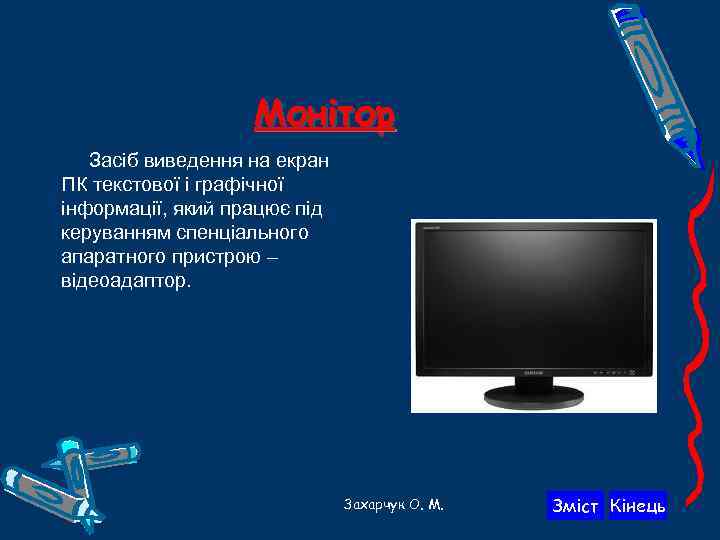 Монітор

Засіб виведення на екран ПК текстової і графічної інформації, який працює під керуванням спенціального апаратного пристрою – відеоадаптор.

Захарчук О. М.

Зміст Кінець